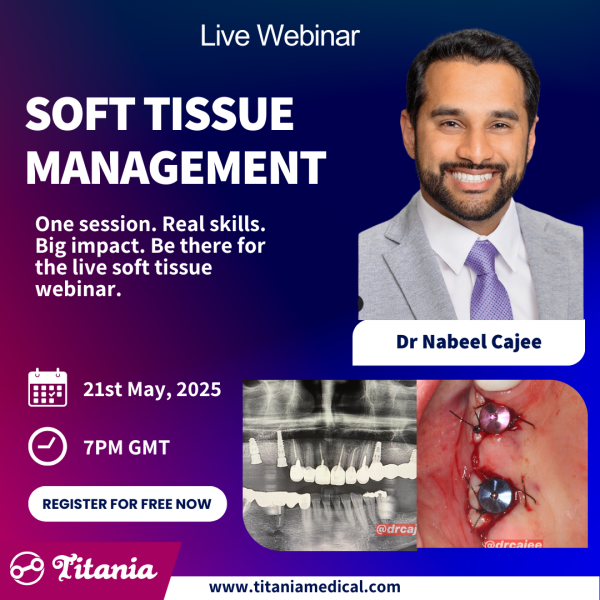 Live Webinar

SOFT TISSUE MANAGEMENT

One session. Real skills. Big impact. Be there for the live soft tissue webinar.

Dr Nabeel Cajee

21st May, 2025

7PM GMT

REGISTER FOR FREE NOW

@drcaj

@drcajee

Titania

www.titaniamedical.com